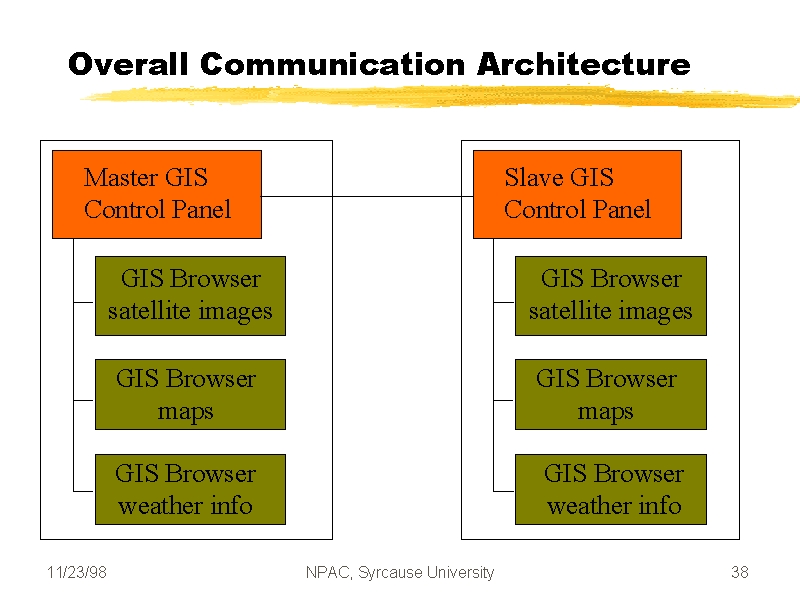 Overall Communication Architecture

Master GIS Control Panel

GIS Browser satellite images

GIS Browser maps

GIS Browser weather info

Slave GIS Control Panel

GIS Browser satellite images

GIS Browser maps

GIS Browser weather info

11/23/98

NPAC, Syrcause University

38